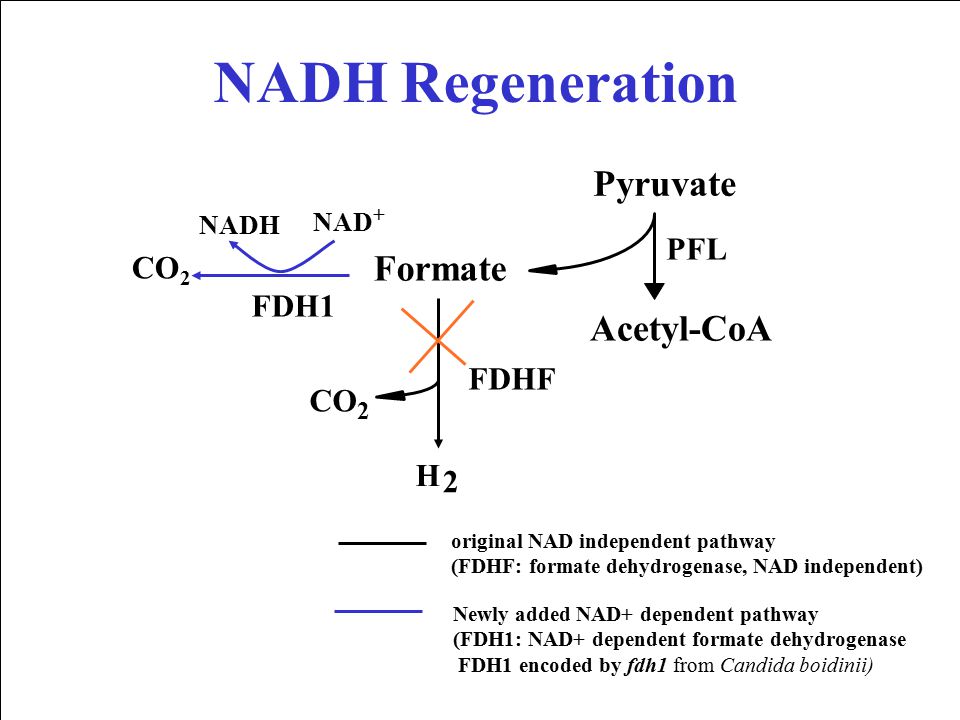 NADH Regeneration

Pyruvate

NADH $NAD^+$

PFL

$CO_2$

Formate

FDH1

Acetyl-CoA

FDHF

$CO_2$

$H_2$

original NAD independent pathway
(FDHF: formate dehydrogenase, NAD independent)

Newly added NAD+ dependent pathway
(FDH1: NAD+ dependent formate dehydrogenase
FDH1 encoded by fdh1 from Candida boidinii)